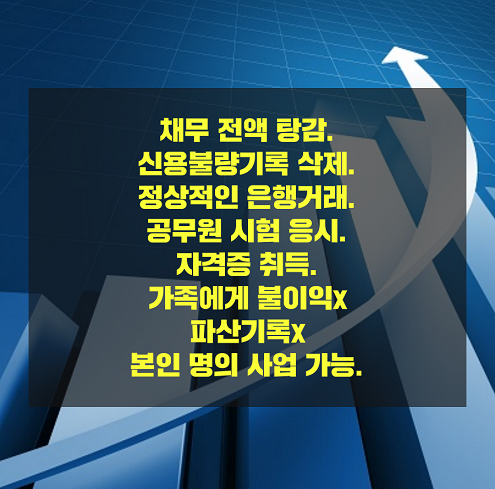 채무 전액 탕감.
신용불량기록 삭제.
정상적인 은행거래.
공무원 시험 응시.
자격증 취득.
가족에게 불이익x
파산기록x
본인 명의 사업 가능.